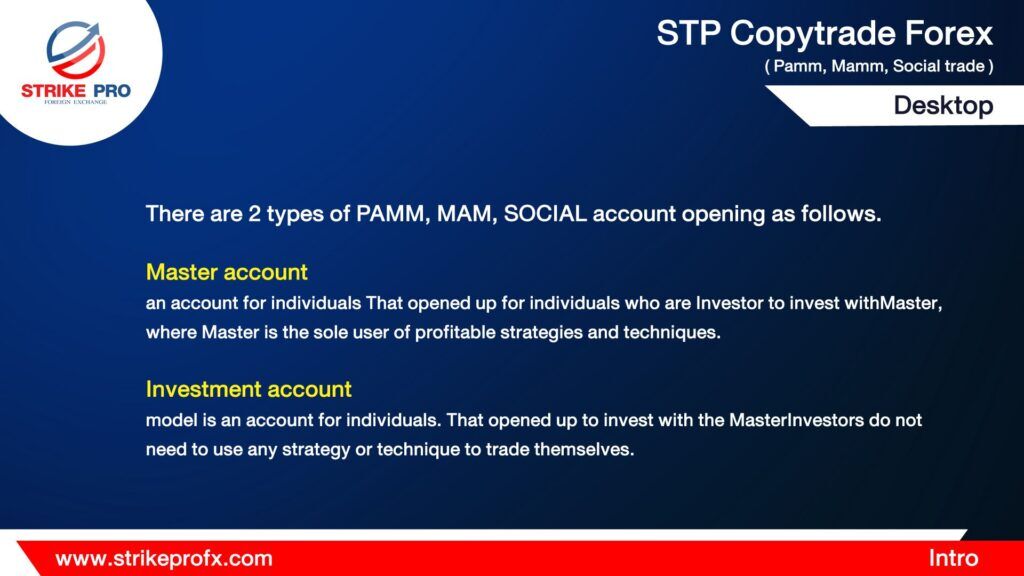 STRIKE PRO
FOREIGN EXCHANGE

STP Copytrade Forex
( Pamm, Mamm, Social trade )

Desktop

There are 2 types of PAMM, MAM, SOCIAL account opening as follows.

Master account
an account for individuals That opened up for individuals who are Investor to invest withMaster, where Master is the sole user of profitable strategies and techniques.

Investment account
model is an account for individuals. That opened up to invest with the MasterInvestors do not need to use any strategy or technique to trade themselves.

www.strikeprofx.com

Intro